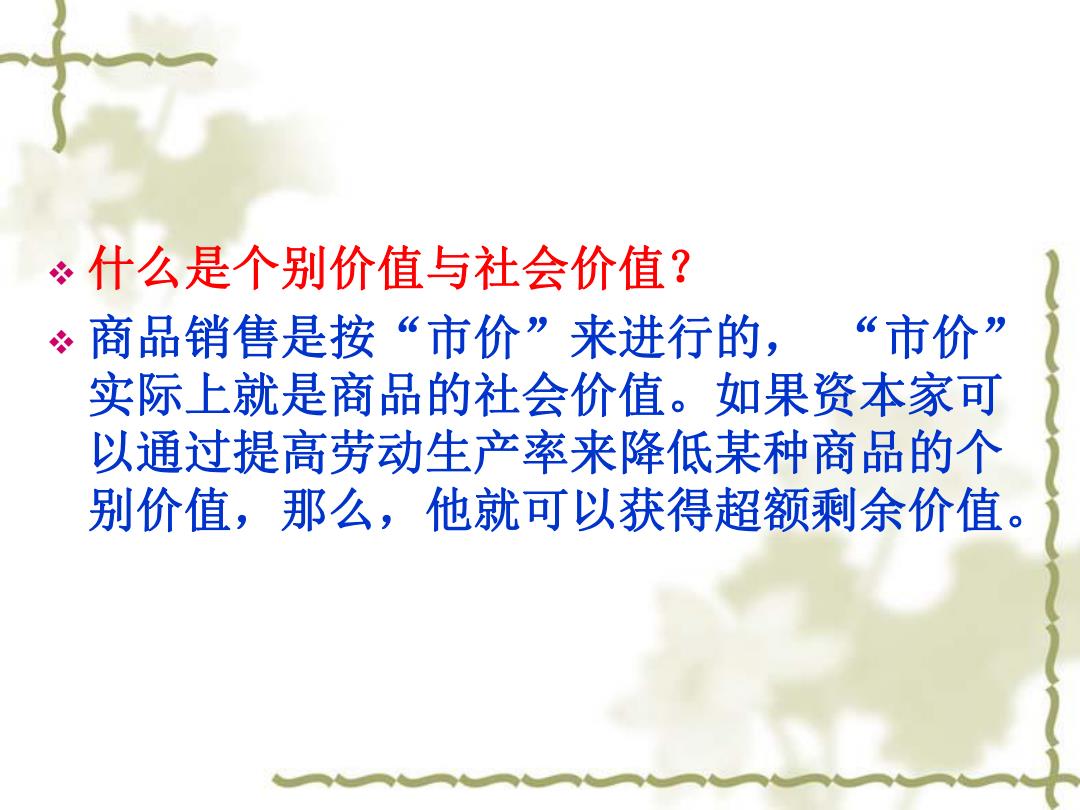 ❖ 什么是个别价值与社会价值？

❖ 商品销售是按“市价”来进行的，“市价”实际上就是商品的社会价值。如果资本家可以通过提高劳动生产率来降低某种商品的个别价值，那么，他就可以获得超额剩余价值。